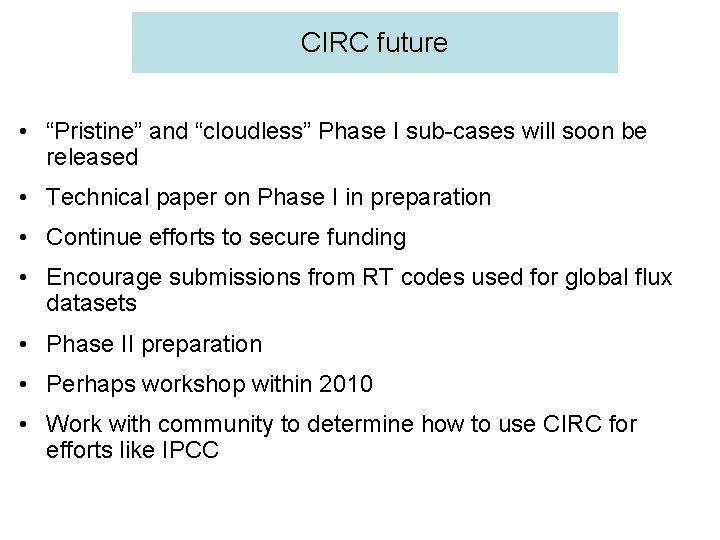 CIRC future

• "Pristine" and "cloudless" Phase I sub-cases will soon be released

• Technical paper on Phase I in preparation

• Continue efforts to secure funding

• Encourage submissions from RT codes used for global flux datasets

• Phase II preparation

• Perhaps workshop within 2010

• Work with community to determine how to use CIRC for efforts like IPCC